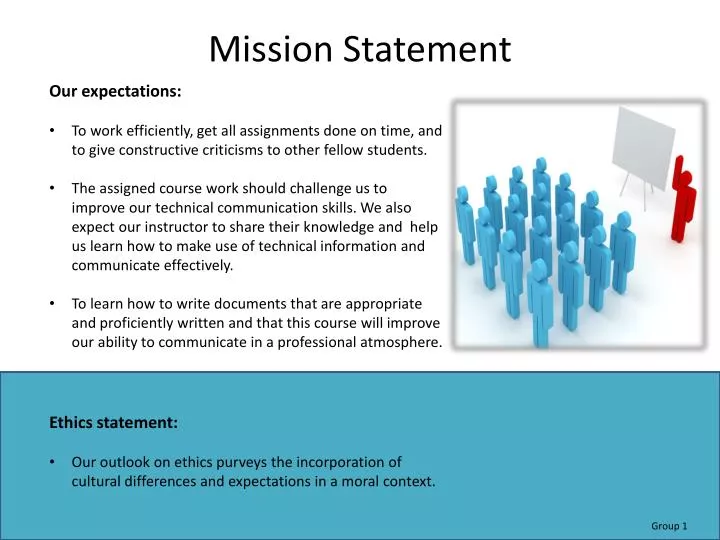 Mission Statement

Our expectations:

• To work efficiently, get all assignments done on time, and to give constructive criticisms to other fellow students.

• The assigned course work should challenge us to improve our technical communication skills. We also expect our instructor to share their knowledge and help us learn how to make use of technical information and communicate effectively.

• To learn how to write documents that are appropriate and proficiently written and that this course will improve our ability to communicate in a professional atmosphere.

Ethics statement:

• Our outlook on ethics purveys the incorporation of cultural differences and expectations in a moral context.

Group 1